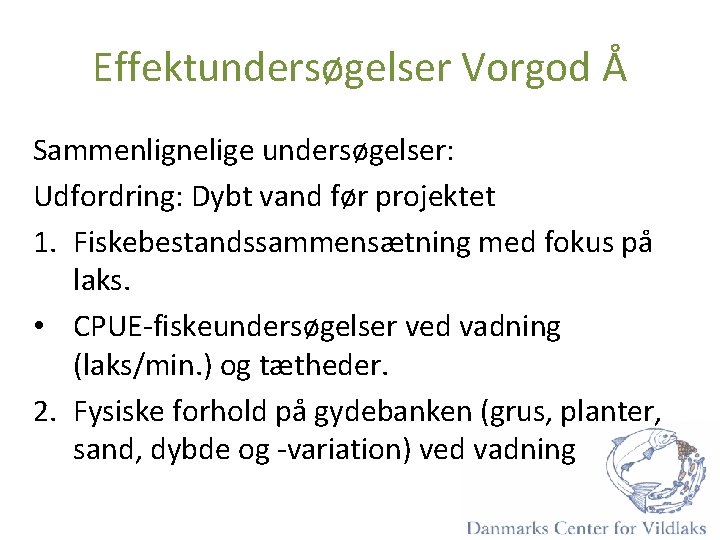 Effektundersøgelser Vorgod Å

Sammenlignelige undersøgelser:

Udfordring: Dybt vand før projektet

1. Fiskebestandssammensætning med fokus på laks.

• CPUE-fiskeundersøgelser ved vadning (laks/min.) og tætheder.

2. Fysiske forhold på gydebanken (grus, planter, sand, dybde og -variation) ved vadning

Danmarks Center for Vildlaks